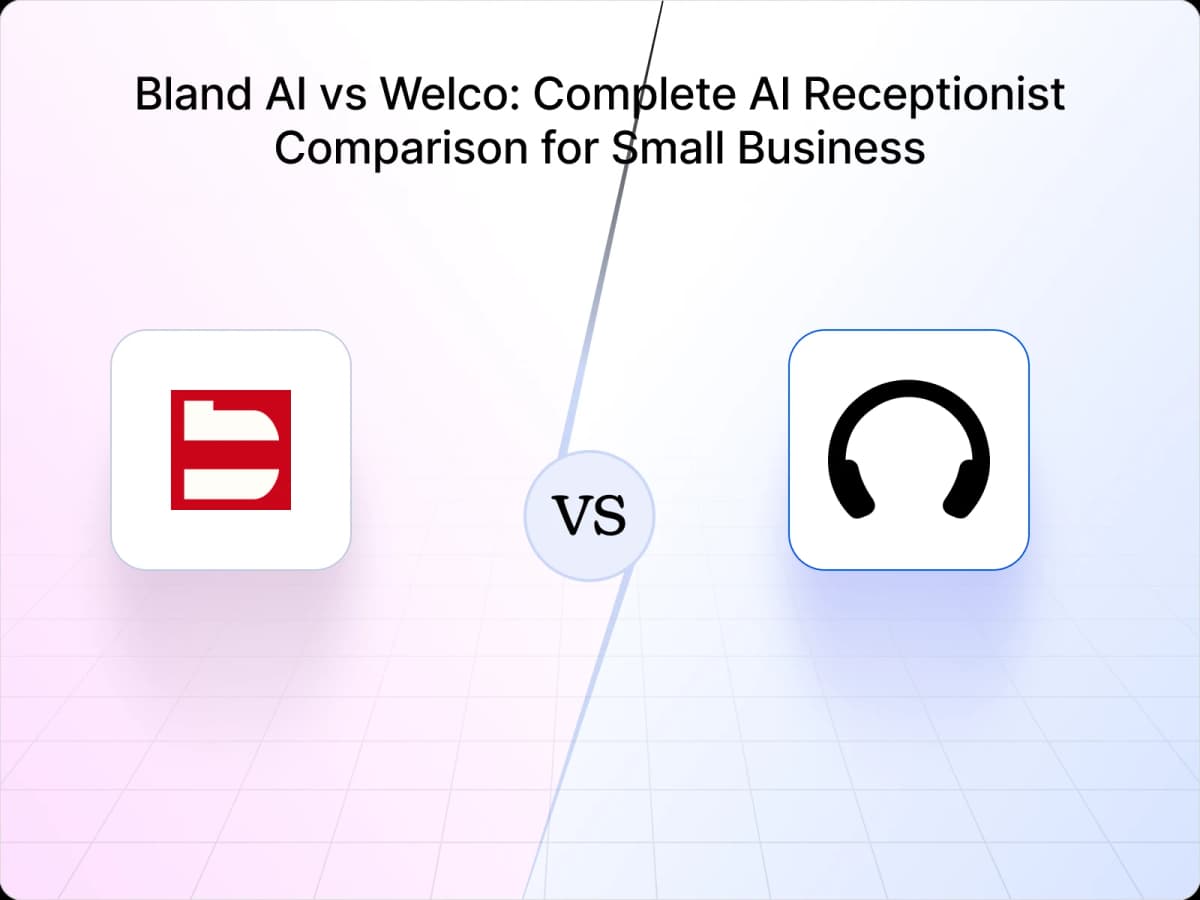 Bland AI vs Welco: Complete AI Receptionist Comparison for Small Business

VS